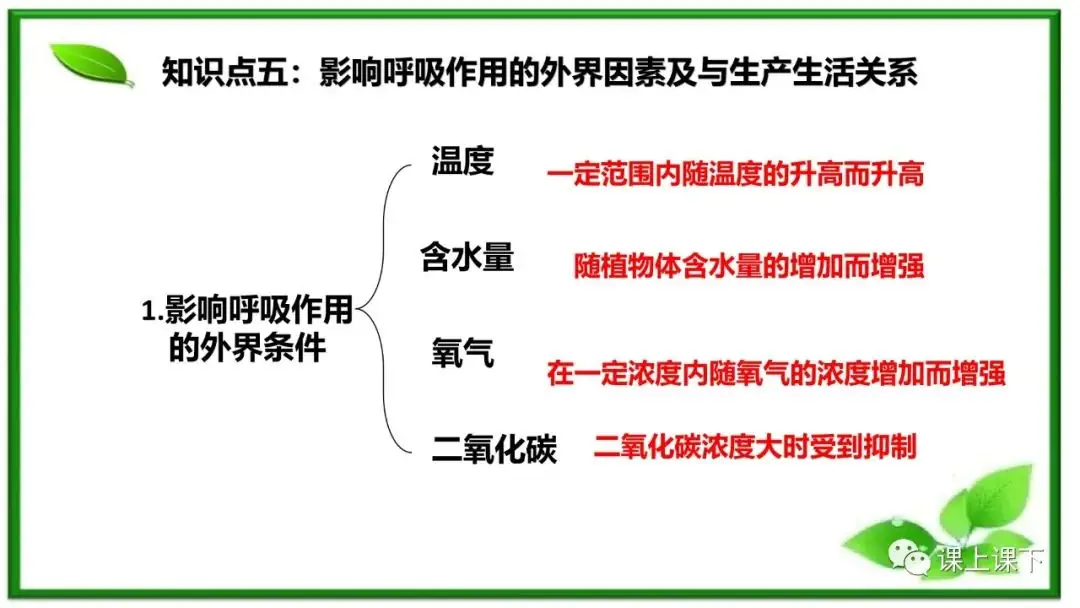 知识点五：影响呼吸作用的外界因素及与生产生活关系

1.影响呼吸作用的外界条件

温度 一定范围内随温度的升高而升高

含水量 随植物体含水量的增加而增强

氧气 在一定浓度内随氧气的浓度增加而增强

二氧化碳 二氧化碳浓度大时受到抑制

课上课下